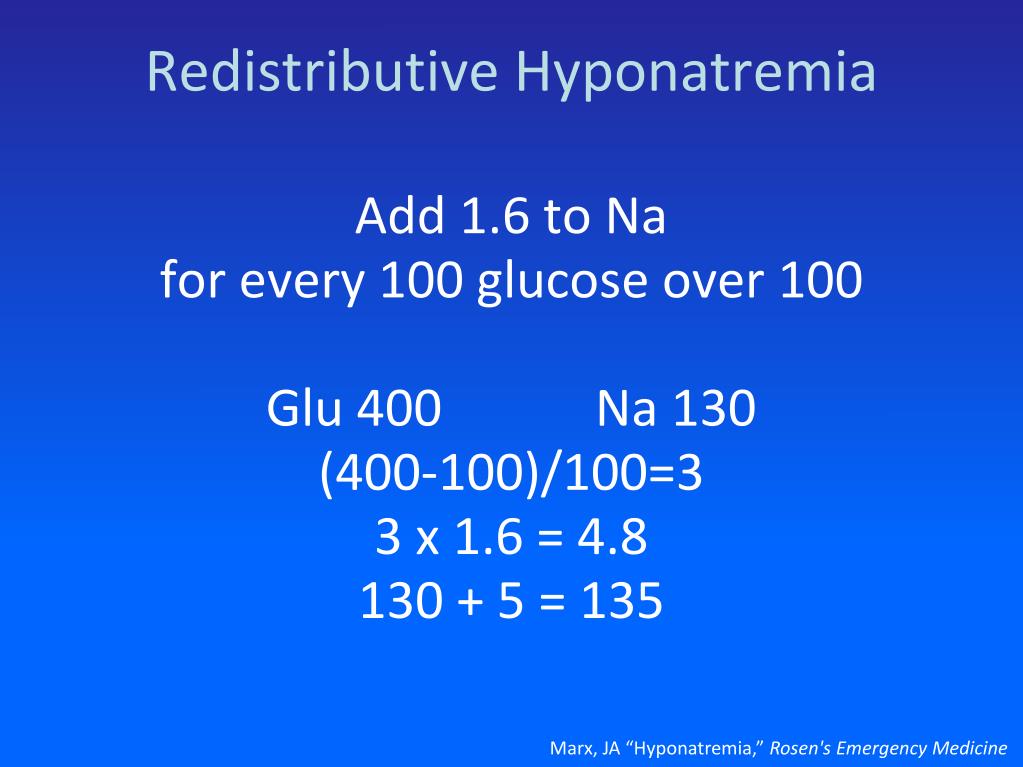 Redistributive Hyponatremia

Add 1.6 to Na
for every 100 glucose over 100

Glu 400 Na 130
(400-100)/100=3
3 x 1.6 = 4.8
130 + 5 = 135

Marx, JA "Hyponatremia," Rosen's Emergency Medicine